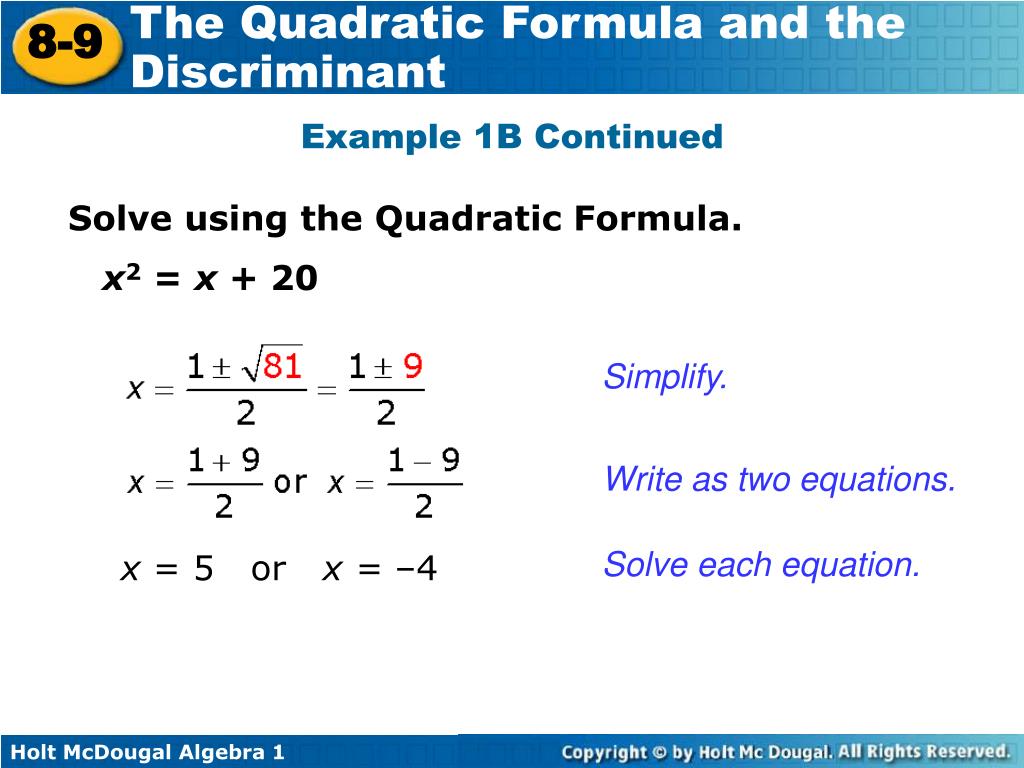 8-9 The Quadratic Formula and the Discriminant

Example 1B Continued

Solve using the Quadratic Formula.

$x^2 = x + 20$

$x = \frac{1 \pm \sqrt{81}}{2} = \frac{1 \pm 9}{2}$

Simplify.

$x = \frac{1 + 9}{2}$ or $x = \frac{1 - 9}{2}$

Write as two equations.

$x = 5$ or $x = -4$

Solve each equation.

Holt McDougal Algebra 1

Copyright © by Holt Mc Dougal. All Rights Reserved.